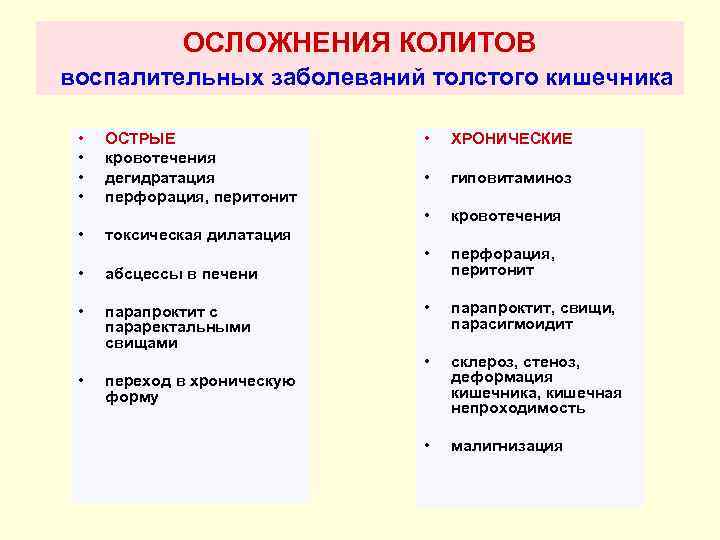 ОСЛОЖНЕНИЯ КОЛИТОВ
воспалительных заболеваний толстого кишечника

• ОСТРЫЕ
• кровотечения
• дегидратация
• перфорация, перитонит
• токсическая дилатация
• абсцессы в печени
• парапроктит с параректальными свищами
• переход в хроническую форму

• ХРОНИЧЕСКИЕ
• гиповитаминоз
• кровотечения
• перфорация, перитонит
• парапроктит, свищи, парасигмоидит
• склероз, стеноз, деформация кишечника, кишечная непроходимость
• малигнизация